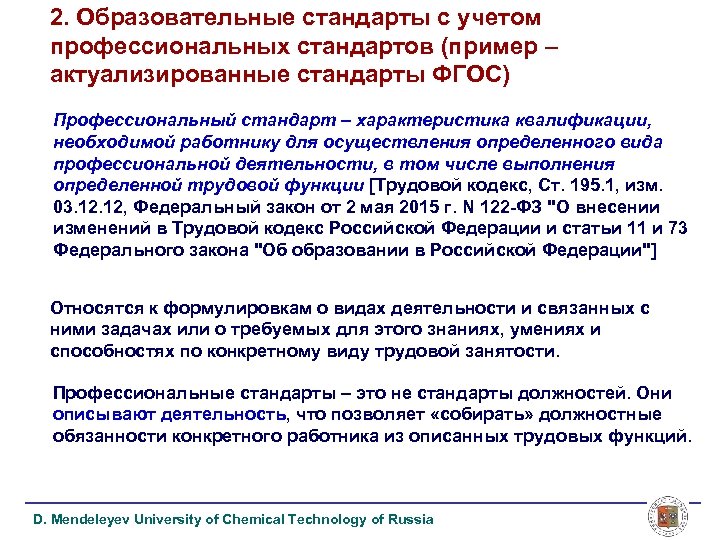 2. Образовательные стандарты с учетом профессиональных стандартов (пример – актуализированные стандарты ФГОС)

Профессиональный стандарт – характеристика квалификации, необходимой работнику для осуществления определенного вида профессиональной деятельности, в том числе выполнения определенной трудовой функции [Трудовой кодекс, Ст. 195.1, изм. 03.12.12, Федеральный закон от 2 мая 2015 г. N 122-ФЗ "О внесении изменений в Трудовой кодекс Российской Федерации и статьи 11 и 73 Федерального закона "Об образовании в Российской Федерации"]

Относятся к формулировкам о видах деятельности и связанных с ними задачах или о требуемых для этого знаниях, умениях и способностях по конкретному виду трудовой занятости.

Профессиональные стандарты – это не стандарты должностей. Они описывают деятельность, что позволяет «собирать» должностные обязанности конкретного работника из описанных трудовых функций.

D. Mendeleyev University of Chemical Technology of Russia